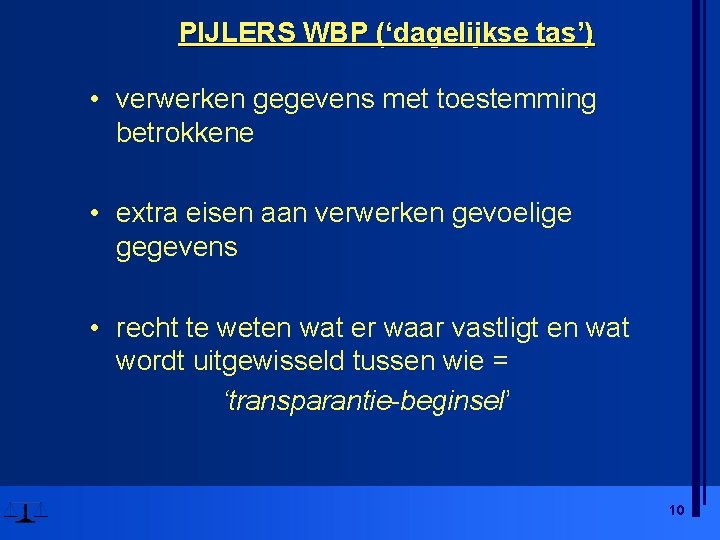 PIJLERS WBP (‘dagelijkse tas’)

• verwerken gegevens met toestemming betrokkene

• extra eisen aan verwerken gevoelige gegevens

• recht te weten wat er waar vastligt en wat wordt uitgewisseld tussen wie =
‘transparantie-beginsel’

10